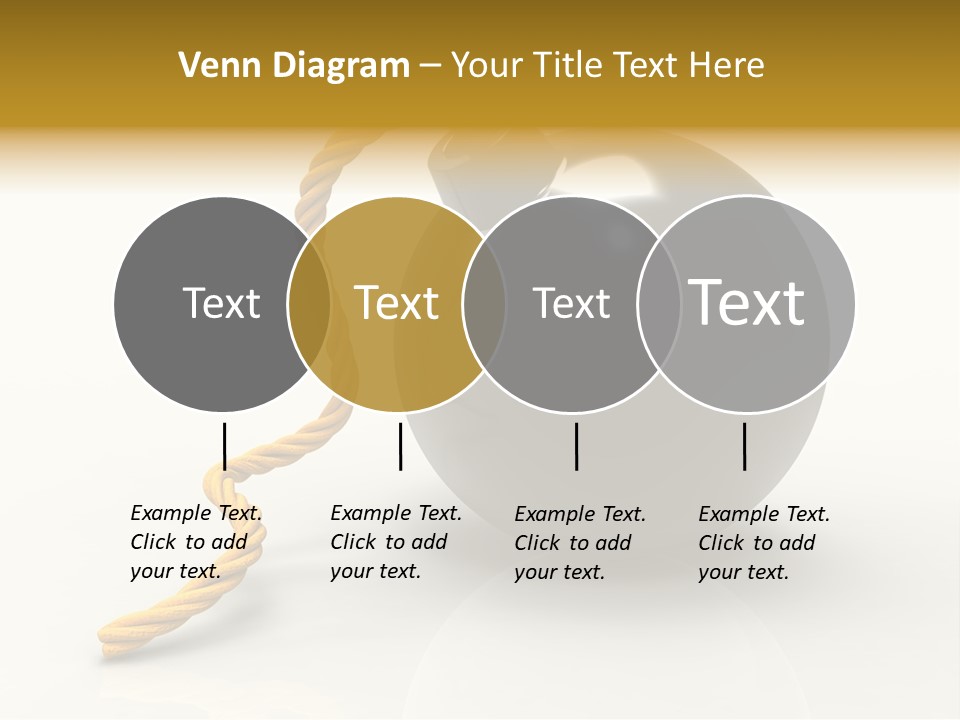 Venn Diagram – Your Title Text Here

Text

Text

Text

Text

Example Text. Click to add your text.

Example Text. Click to add your text.

Example Text. Click to add your text.

Example Text. Click to add your text.